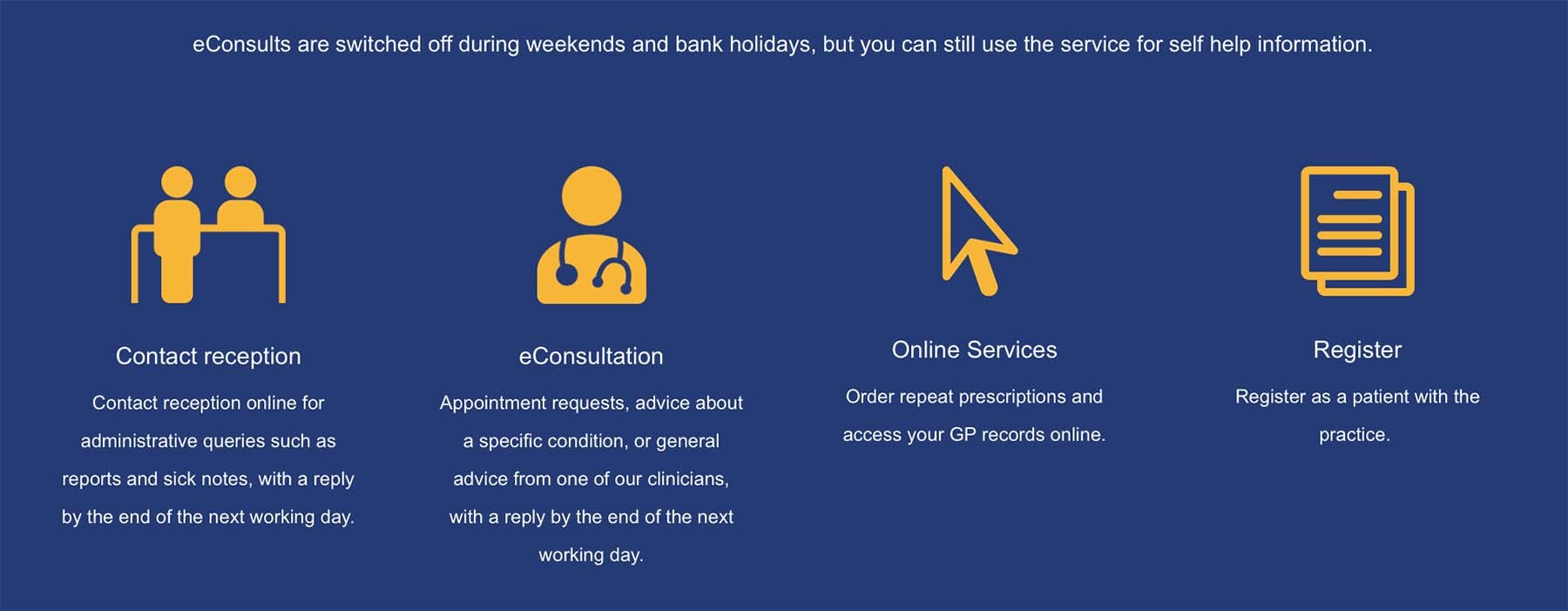 eConsults are switched off during weekends and bank holidays, but you can still use the service for self help information.

Contact reception

Contact reception online for administrative queries such as reports and sick notes, with a reply by the end of the next working day.

eConsultation

Appointment requests, advice about a specific condition, or general advice from one of our clinicians, with a reply by the end of the next working day.

Online Services

Order repeat prescriptions and access your GP records online.

Register

Register as a patient with the practice.